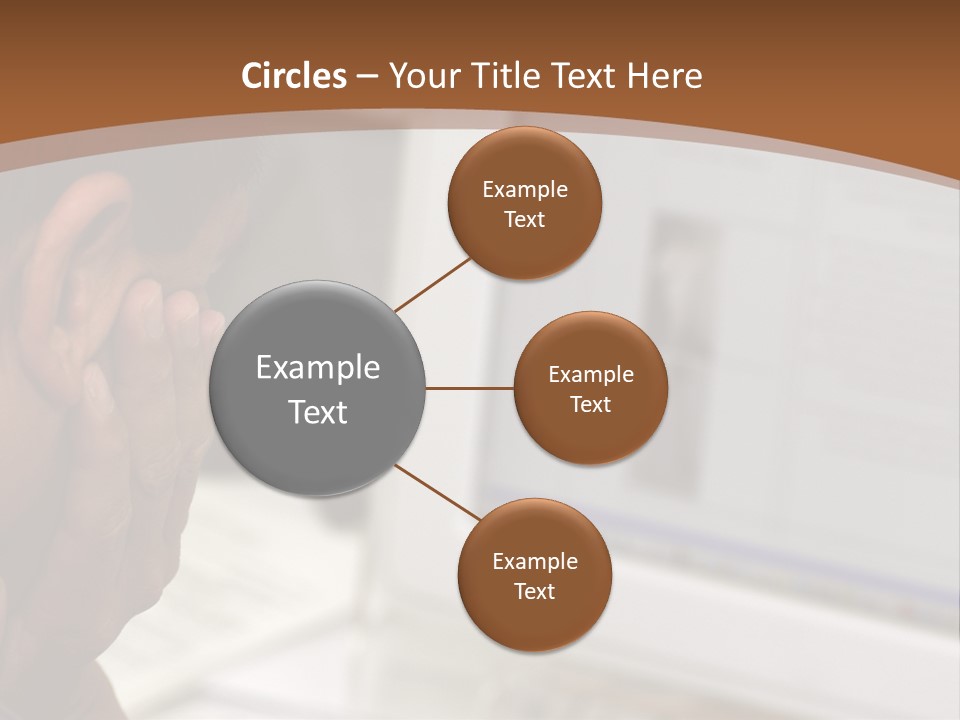 Circles – Your Title Text Here

Example Text

Example Text

Example Text

Example Text